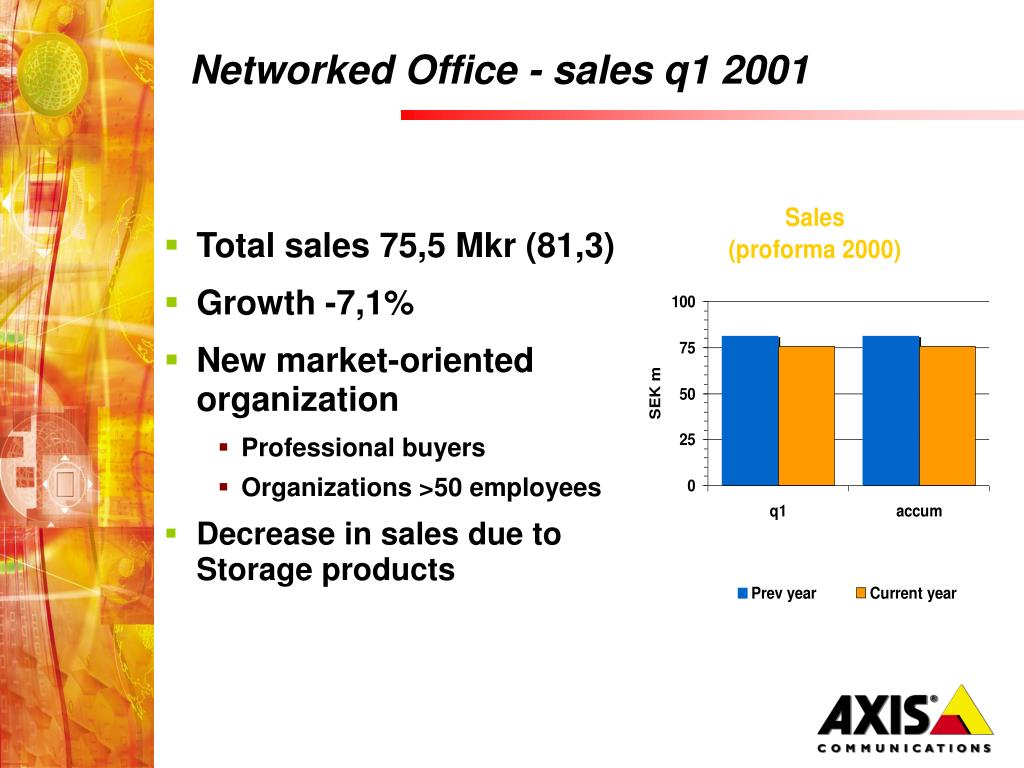 Networked Office - sales q1 2001

- Total sales 75,5 Mkr (81,3)
- Growth -7,1%
- New market-oriented organization
  - Professional buyers
  - Organizations >50 employees
- Decrease in sales due to Storage products

Sales
(proforma 2000)

SEK m

100
75
50
25
0

q1
accum

Prev year
Current year

AXIS®
COMMUNICATIONS